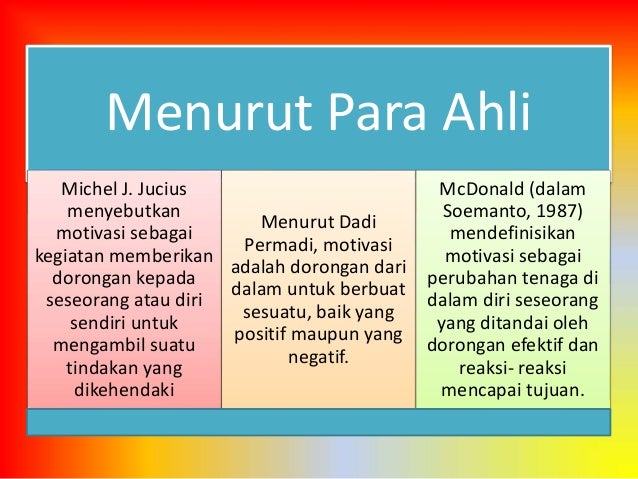 Menurut Para Ahli

Michel J. Jucius menyebutkan motivasi sebagai kegiatan memberikan dorongan kepada seseorang atau diri sendiri untuk mengambil suatu tindakan yang dikehendaki

Menurut Dadi Permadi, motivasi adalah dorongan dari dalam untuk berbuat sesuatu, baik yang positif maupun yang negatif.

McDonald (dalam Soemanto, 1987) mendefinisikan motivasi sebagai perubahan tenaga di dalam diri seseorang yang ditandai oleh dorongan efektif dan reaksi- reaksi mencapai tujuan.